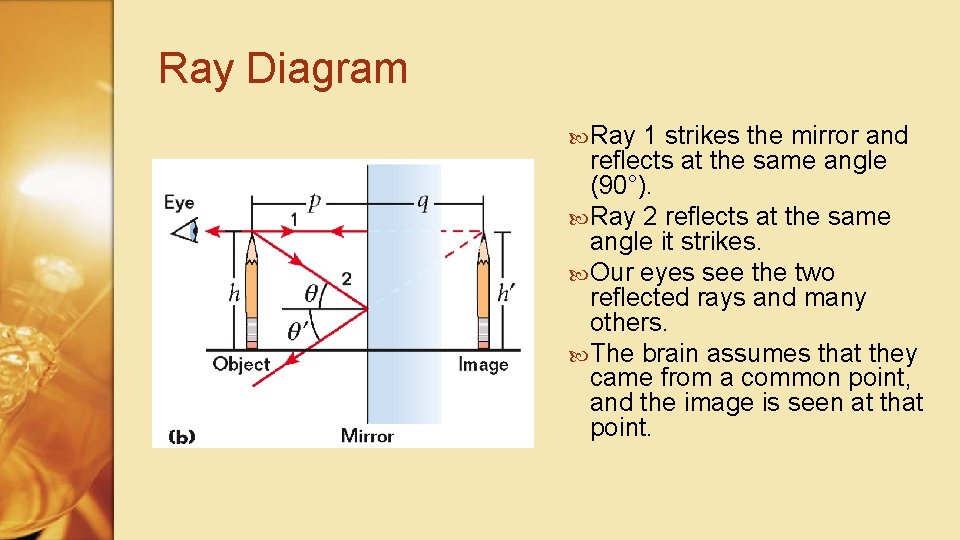 Ray Diagram

Eye
$p$
$q$
1
2
$h$
$\theta$
$\theta'$
$h'$
Object
Image
(b)
Mirror

Ray 1 strikes the mirror and reflects at the same angle (90°).

Ray 2 reflects at the same angle it strikes.

Our eyes see the two reflected rays and many others.

The brain assumes that they came from a common point, and the image is seen at that point.